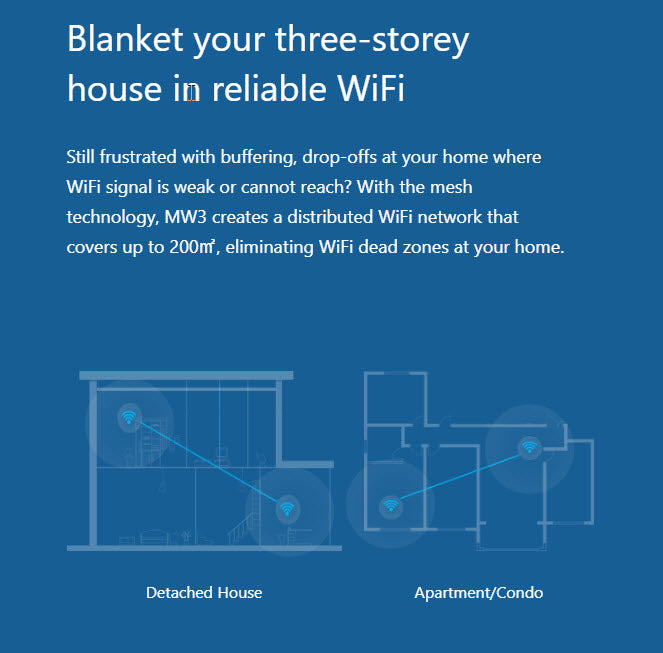 Blanket your three-storey house in reliable WiFi

Still frustrated with buffering, drop-offs at your home where WiFi signal is weak or cannot reach? With the mesh technology, MW3 creates a distributed WiFi network that covers up to 200㎡, eliminating WiFi dead zones at your home.

Detached House

Apartment/Condo